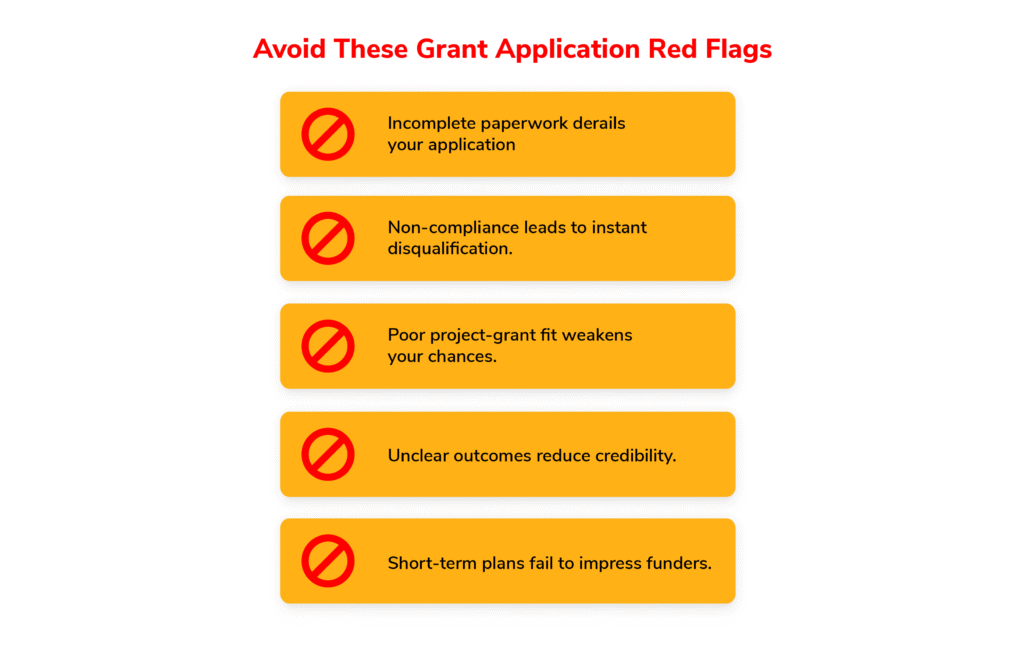 Avoid These Grant Application Red Flags

Incomplete paperwork derails your application

Non-compliance leads to instant disqualification.

Poor project-grant fit weakens your chances.

Unclear outcomes reduce credibility.

Short-term plans fail to impress funders.